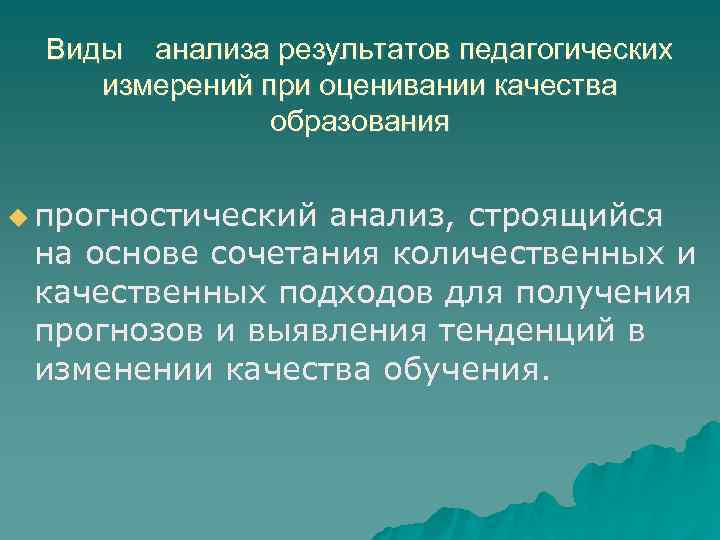 Виды анализа результатов педагогических измерений при оценивании качества образования

прогностический анализ, строящийся на основе сочетания количественных и качественных подходов для получения прогнозов и выявления тенденций в изменении качества обучения.